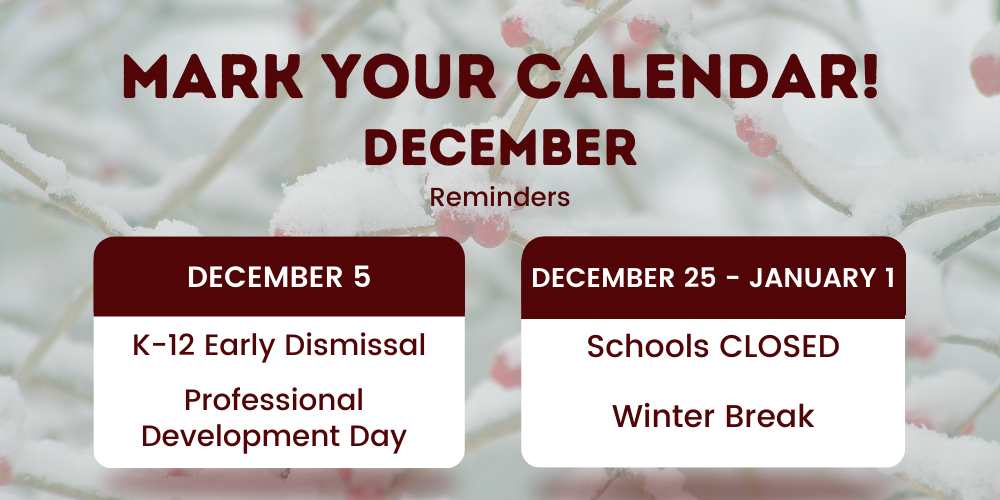 MARK YOUR CALENDAR!
DECEMBER
Reminders

DECEMBER 5

K-12 Early Dismissal

Professional Development Day

DECEMBER 25 - JANUARY 1

Schools CLOSED

Winter Break